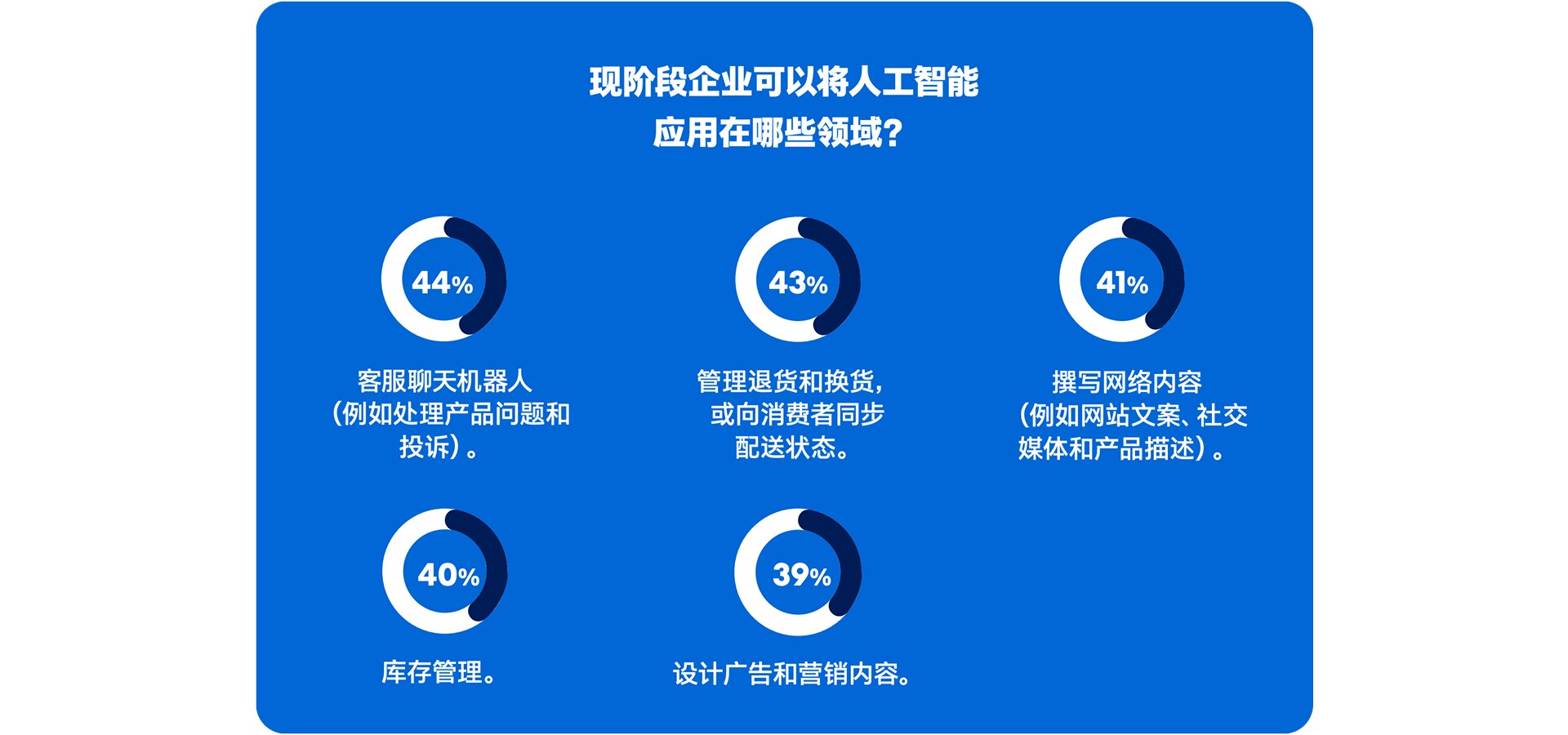 现阶段企业可以将人工智能应用在哪些领域？

44%

客服聊天机器人（例如处理产品问题和投诉）。

43%

管理退货和换货，或向消费者同步配送状态。

41%

撰写网络内容（例如网站文案、社交媒体和产品描述）。

40%

库存管理。

39%

设计广告和营销内容。